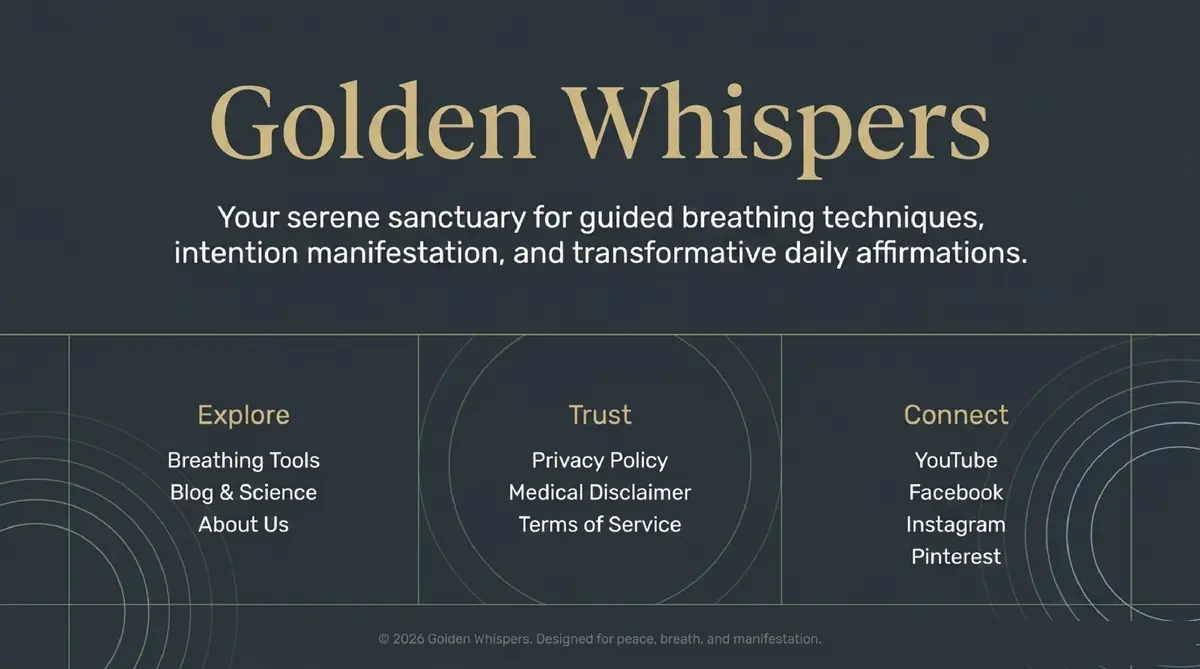 Golden Whispers

Your serene sanctuary for guided breathing techniques, intention manifestation, and transformative daily affirmations.

Explore
Breathing Tools
Blog & Science
About Us

Trust
Privacy Policy
Medical Disclaimer
Terms of Service

Connect
YouTube
Facebook
Instagram
Pinterest

© 2026 Golden Whispers. Designed for peace, breath, and manifestation.